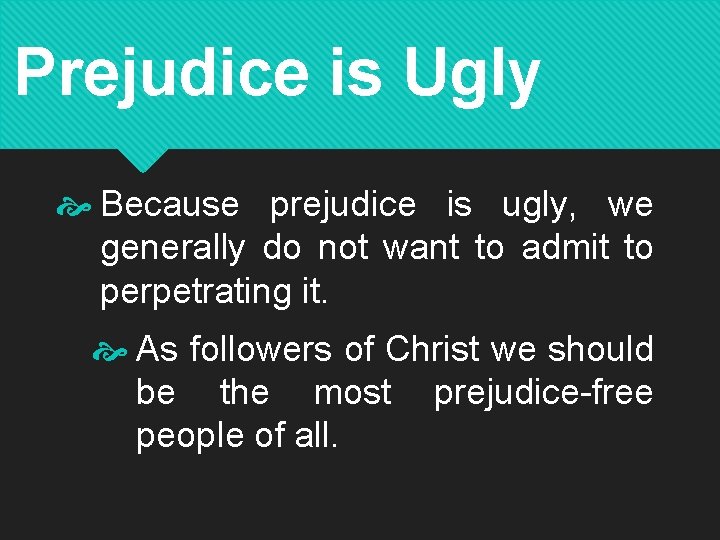 Prejudice is Ugly

Because prejudice is ugly, we generally do not want to admit to perpetrating it.

As followers of Christ we should be the most prejudice-free people of all.